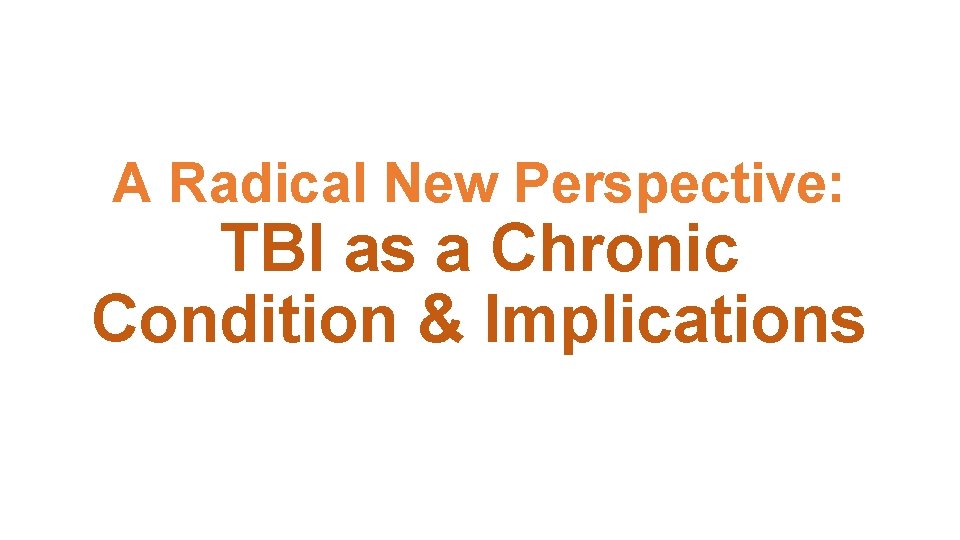 A Radical New Perspective:
TBI as a Chronic Condition & Implications